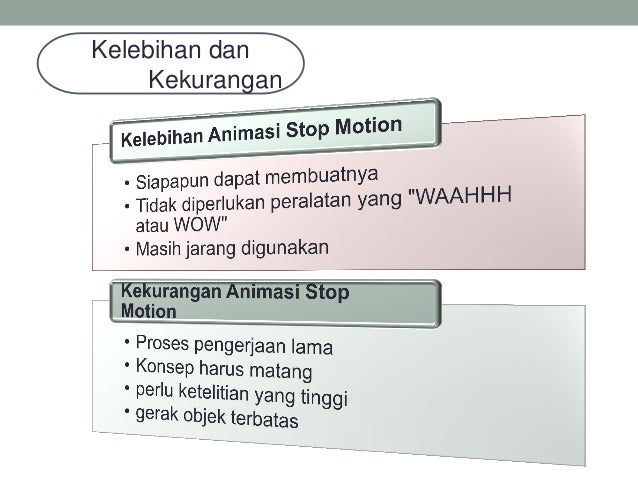 Kelebihan dan Kekurangan

Kelebihan Animasi Stop Motion

• Siapapun dapat membuatnya
• Tidak diperlukan peralatan yang "WAAHHH atau WOW"
• Masih jarang digunakan

Kekurangan Animasi Stop Motion

• Proses pengerjaan lama
• Konsep harus matang
• perlu ketelitian yang tinggi
• gerak objek terbatas